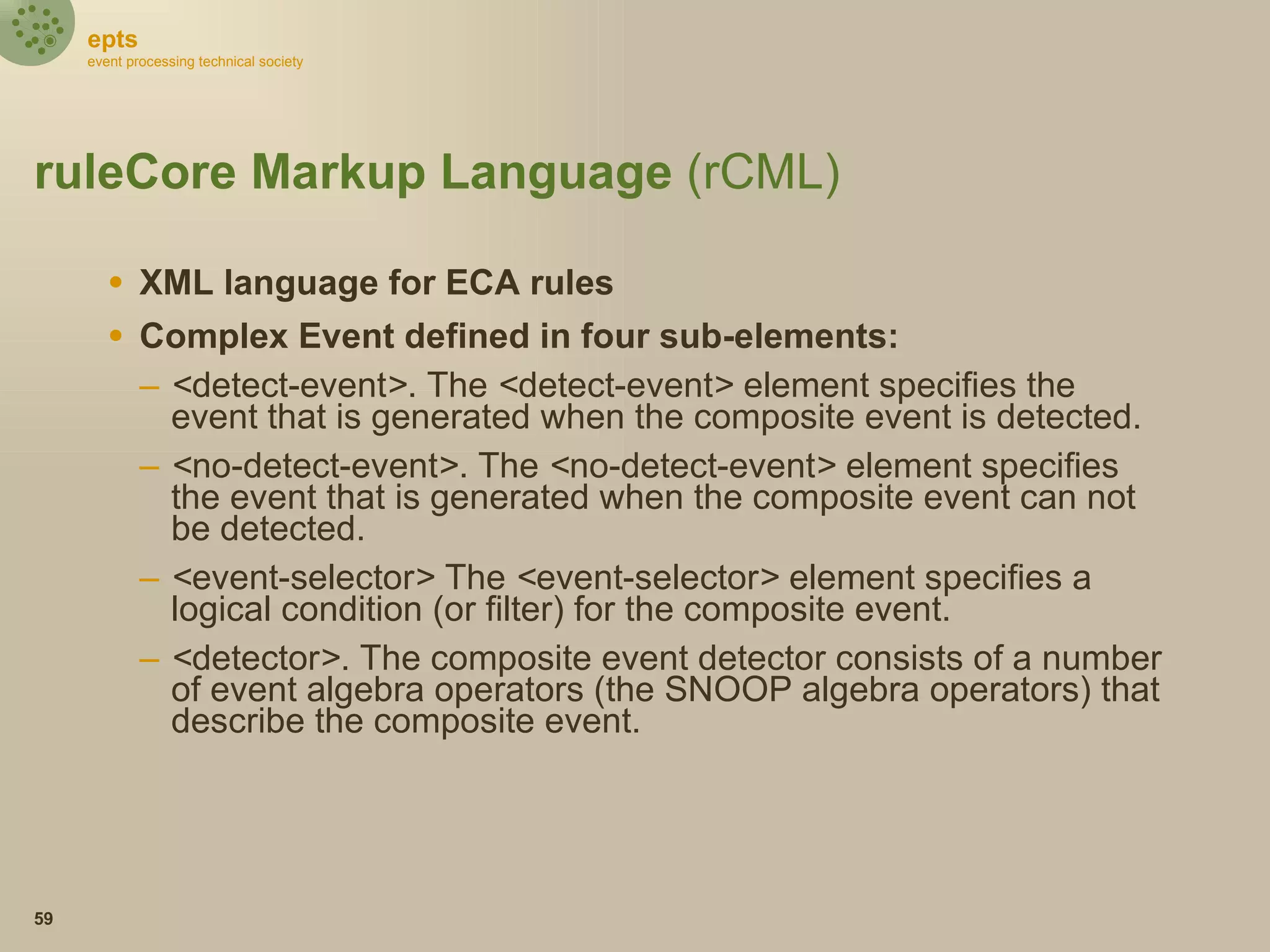 epts
event processing technical society

ruleCore Markup Language (rCML)

• XML language for ECA rules
• Complex Event defined in four sub-elements:
– <detect-event>. The <detect-event> element specifies the event that is generated when the composite event is detected.
– <no-detect-event>. The <no-detect-event> element specifies the event that is generated when the composite event can not be detected.
– <event-selector> The <event-selector> element specifies a logical condition (or filter) for the composite event.
– <detector>. The composite event detector consists of a number of event algebra operators (the SNOOP algebra operators) that describe the composite event.

59